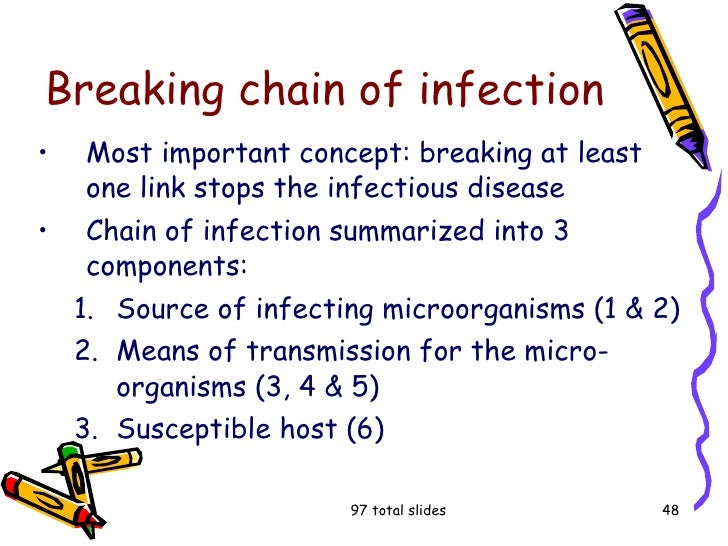 Breaking chain of infection

• Most important concept: breaking at least one link stops the infectious disease

• Chain of infection summarized into 3 components:

1. Source of infecting microorganisms (1 & 2)
2. Means of transmission for the micro-organisms (3, 4 & 5)
3. Susceptible host (6)

97 total slides

48